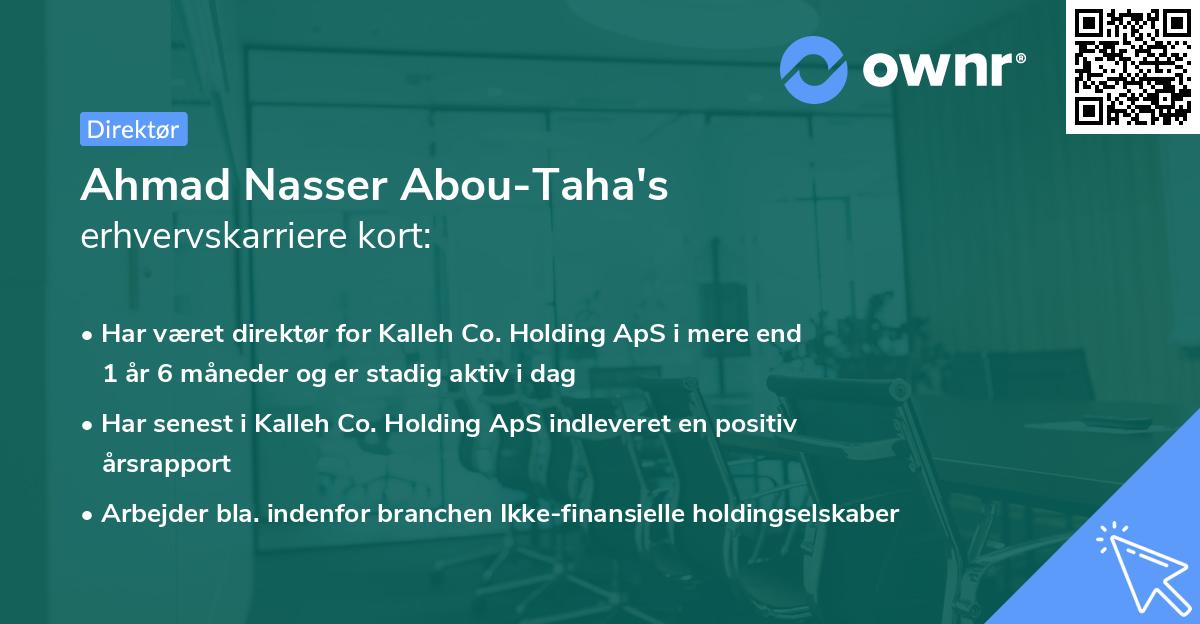 ownr®

Direktør

Ahmad Nasser Abou-Taha's
erhvervskarriere kort:

• Har været direktør for Kalleh Co. Holding ApS i mere end 1 år 6 måneder og er stadig aktiv i dag
• Har senest i Kalleh Co. Holding ApS indleveret en positiv årsrapport
• Arbejder bla. indenfor branchen Ikke-finansielle holdingselskaber